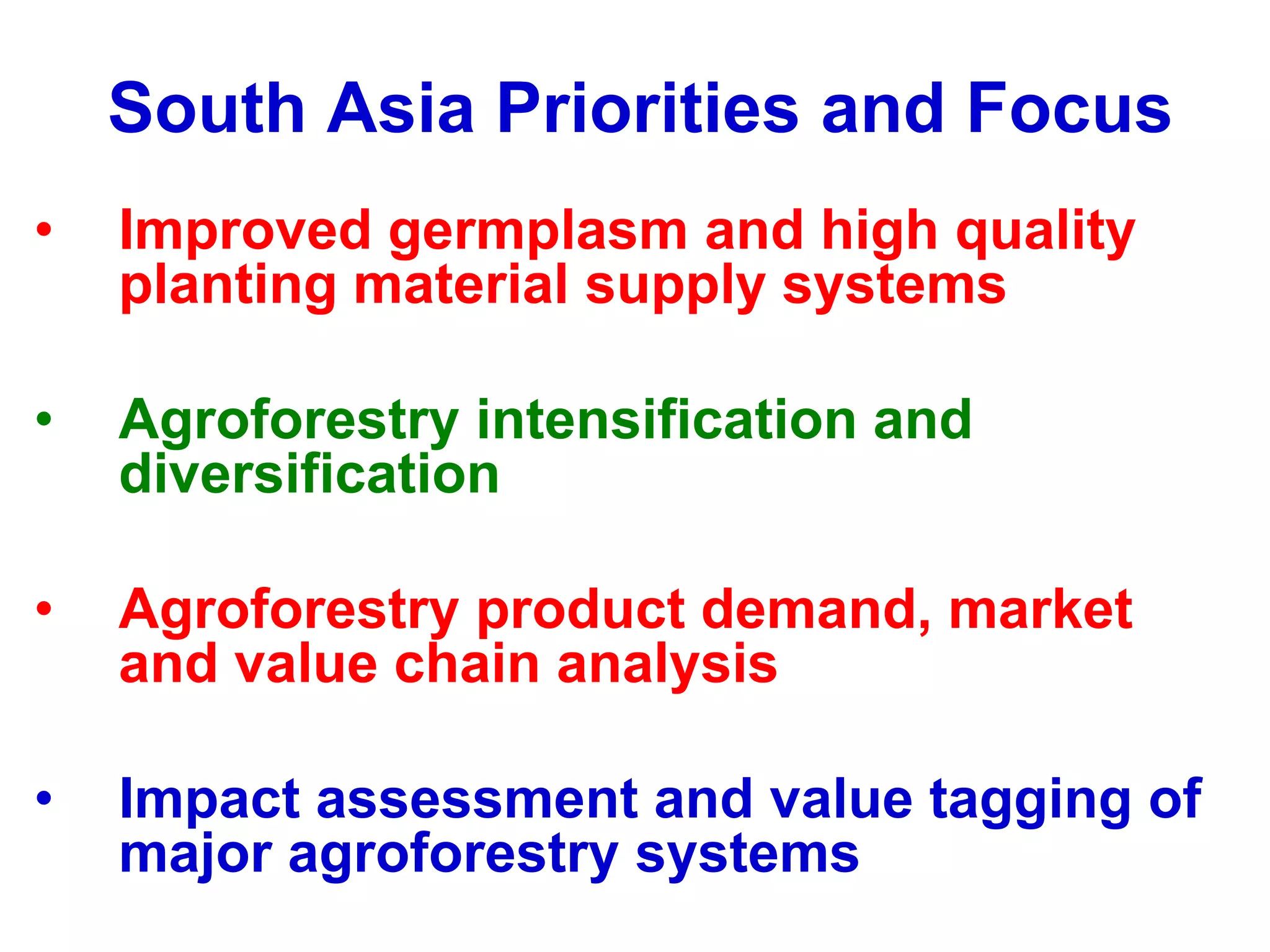 South Asia Priorities and Focus

• Improved germplasm and high quality planting material supply systems

• Agroforestry intensification and diversification

• Agroforestry product demand, market and value chain analysis

• Impact assessment and value tagging of major agroforestry systems